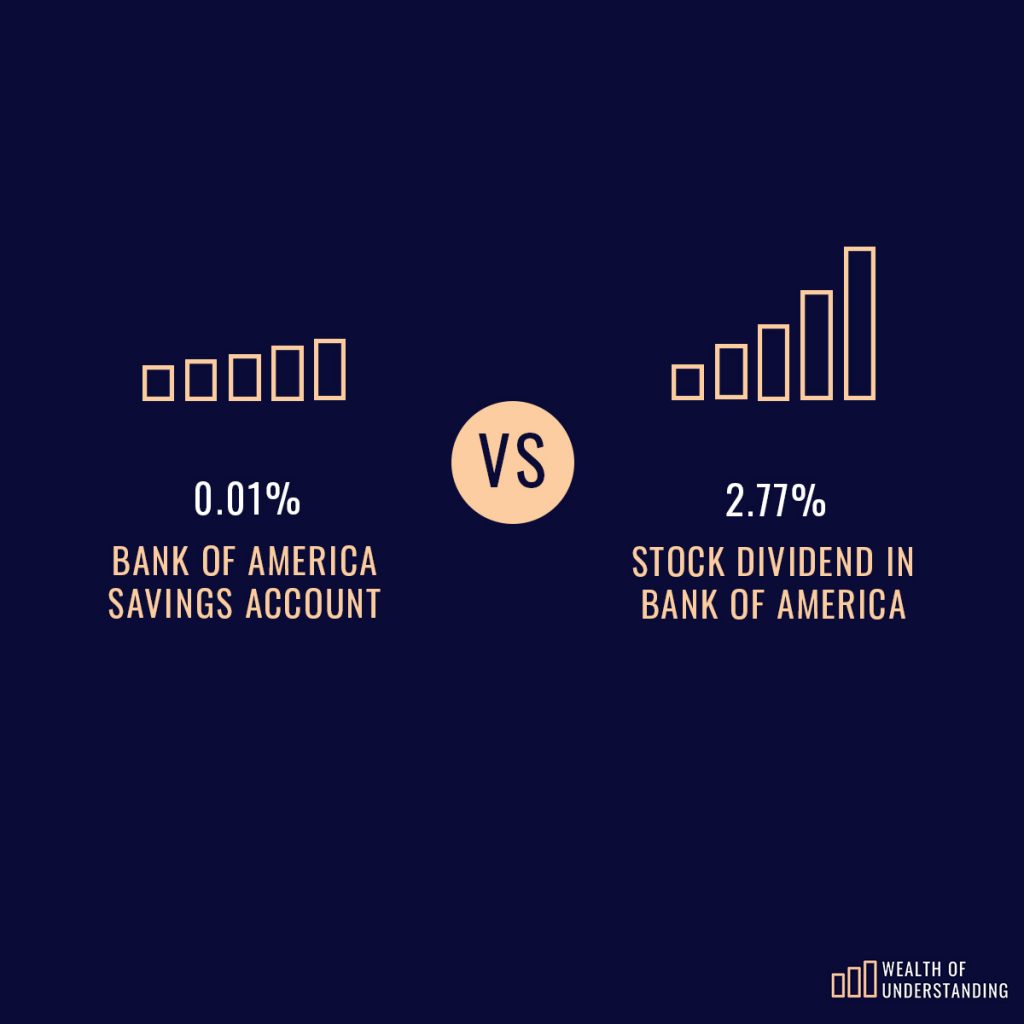 0.01%
BANK OF AMERICA SAVINGS ACCOUNT

VS

2.77%
STOCK DIVIDEND IN BANK OF AMERICA

WEALTH OF UNDERSTANDING